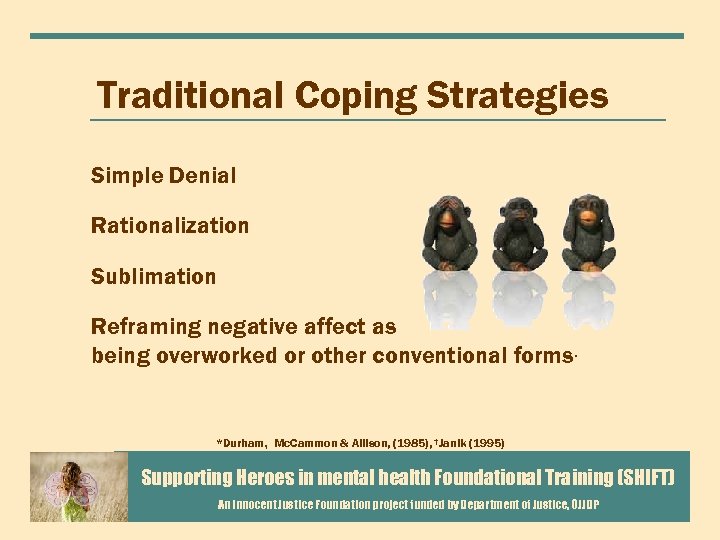 Traditional Coping Strategies

Simple Denial

Rationalization

Sublimation

Reframing negative affect as being overworked or other conventional forms.

*Durham, McCammon & Allison, (1985), †Janik (1995)

Supporting Heroes in mental health Foundational Training (SHIFT)

An Innocent Justice Foundation project funded by Department of Justice, OJJDP